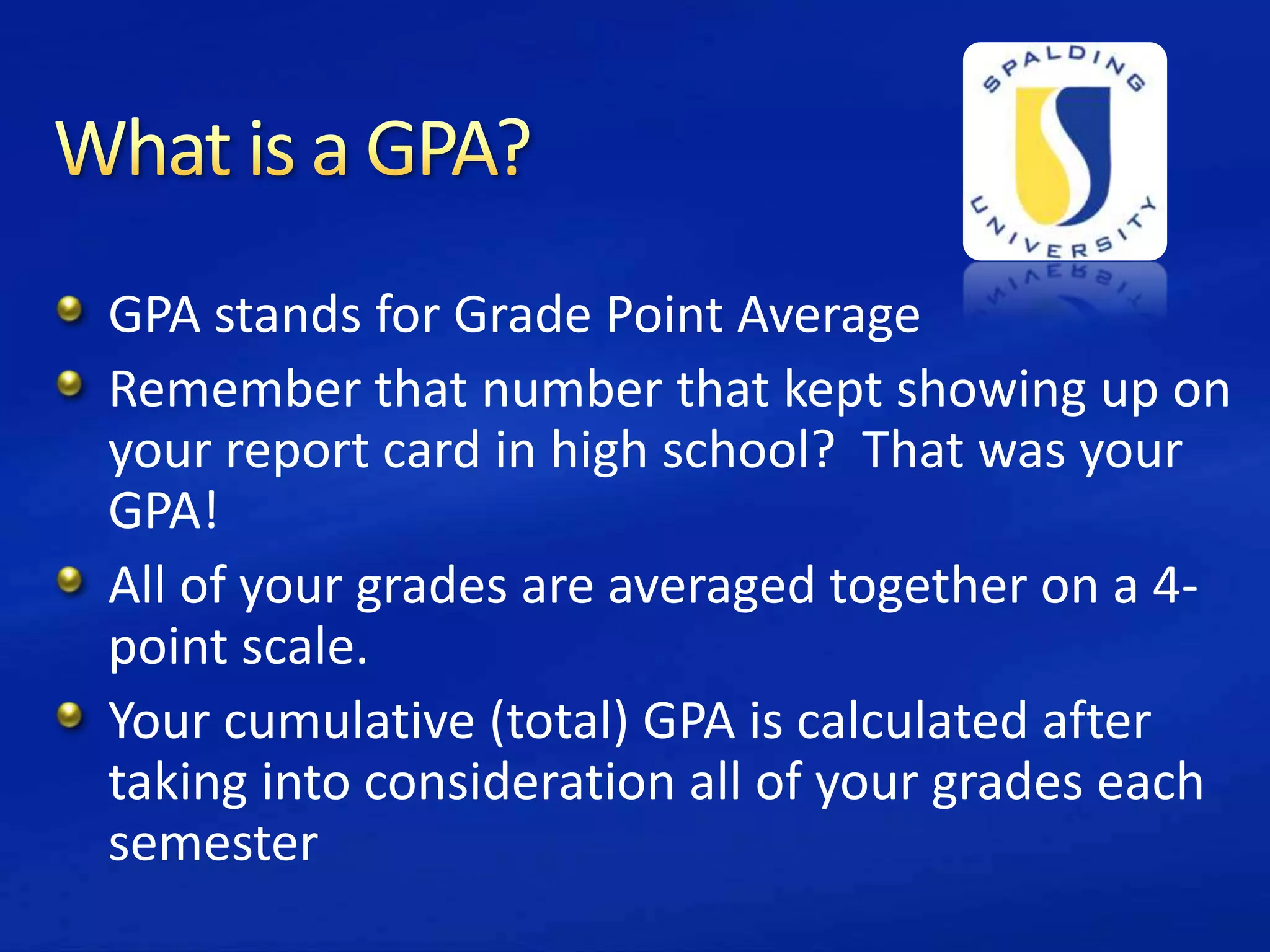 What is a GPA?

SPALDING UNIVERSITY

GPA stands for Grade Point Average

Remember that number that kept showing up on your report card in high school? That was your GPA!

All of your grades are averaged together on a 4-point scale.

Your cumulative (total) GPA is calculated after taking into consideration all of your grades each semester